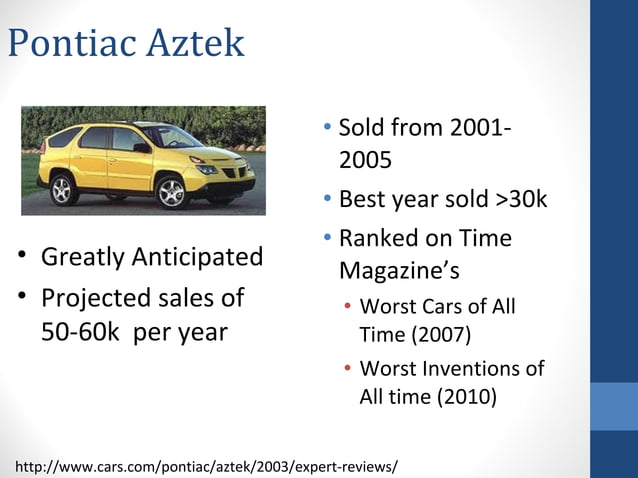 Pontiac Aztek

• Greatly Anticipated
• Projected sales of 50-60k per year

• Sold from 2001-2005
• Best year sold >30k
• Ranked on Time Magazine's
  • Worst Cars of All Time (2007)
  • Worst Inventions of All time (2010)

http://www.cars.com/pontiac/aztek/2003/expert-reviews/